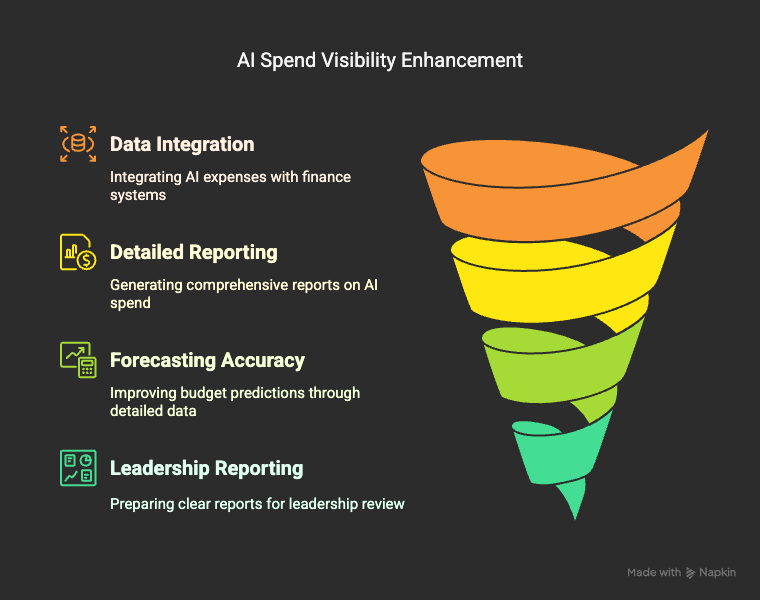 AI Spend Visibility Enhancement

Data Integration

Integrating AI expenses with finance systems

Detailed Reporting

Generating comprehensive reports on AI spend

Forecasting Accuracy

Improving budget predictions through detailed data

Leadership Reporting

Preparing clear reports for leadership review

Made with Napkin